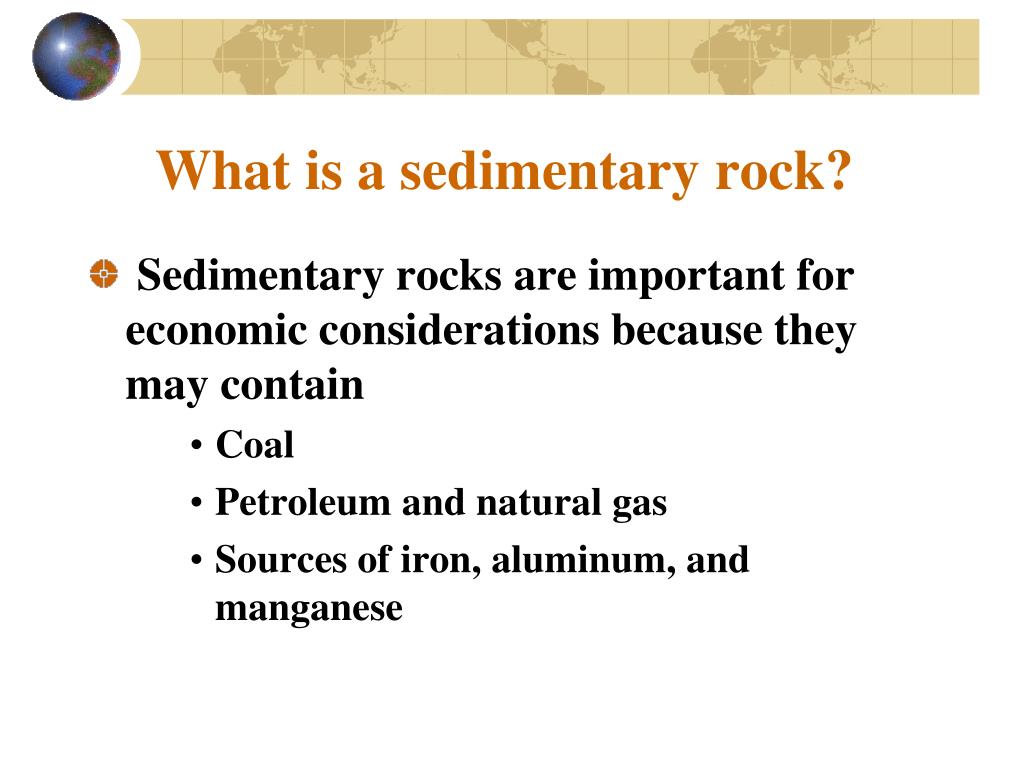 What is a sedimentary rock?

Sedimentary rocks are important for economic considerations because they may contain

• Coal
• Petroleum and natural gas
• Sources of iron, aluminum, and manganese